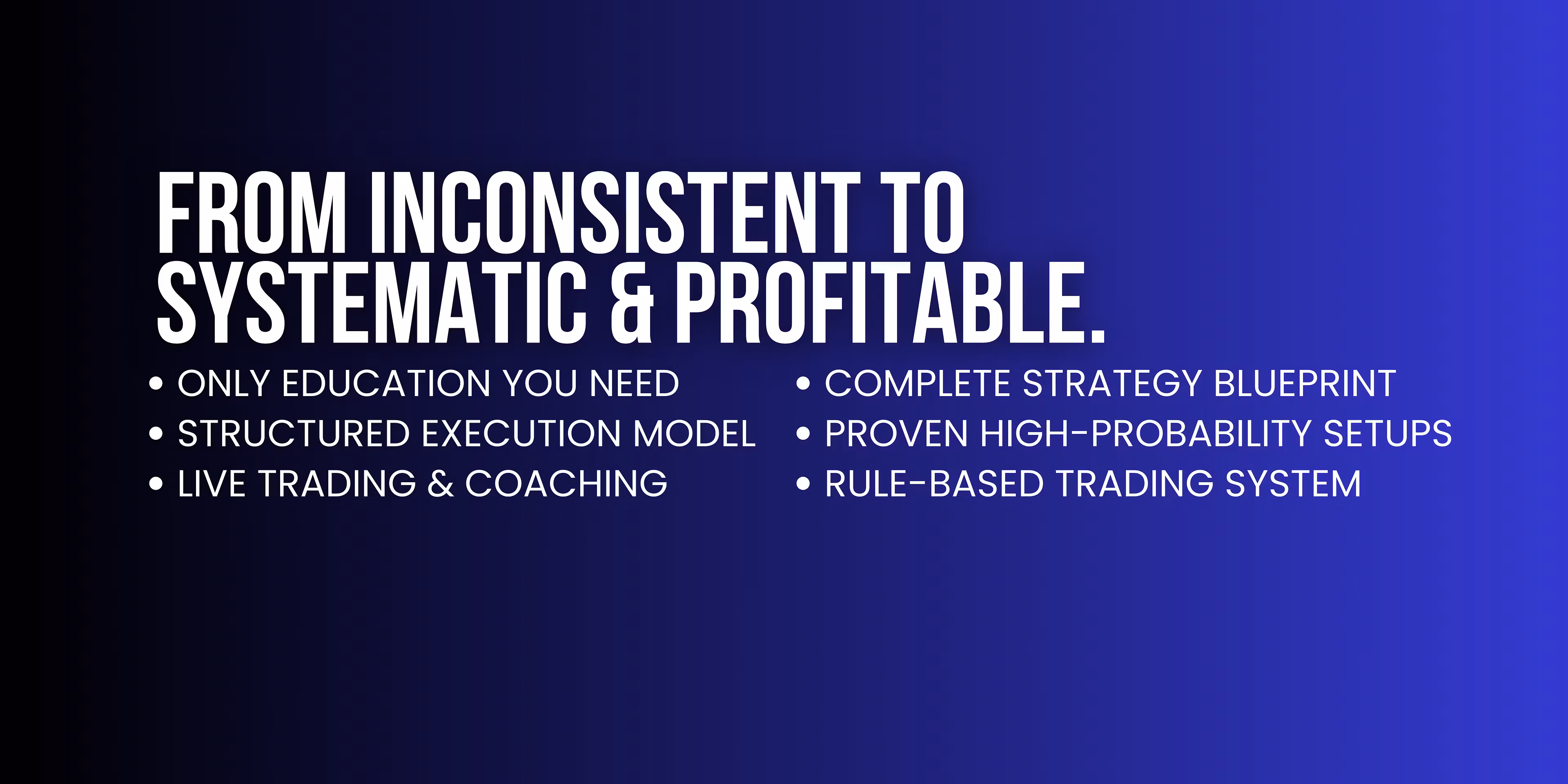 FROM INCONSISTENT TO SYSTEMATIC & PROFITABLE.

• ONLY EDUCATION YOU NEED
• STRUCTURED EXECUTION MODEL
• LIVE TRADING & COACHING

• COMPLETE STRATEGY BLUEPRINT
• PROVEN HIGH-PROBABILITY SETUPS
• RULE-BASED TRADING SYSTEM